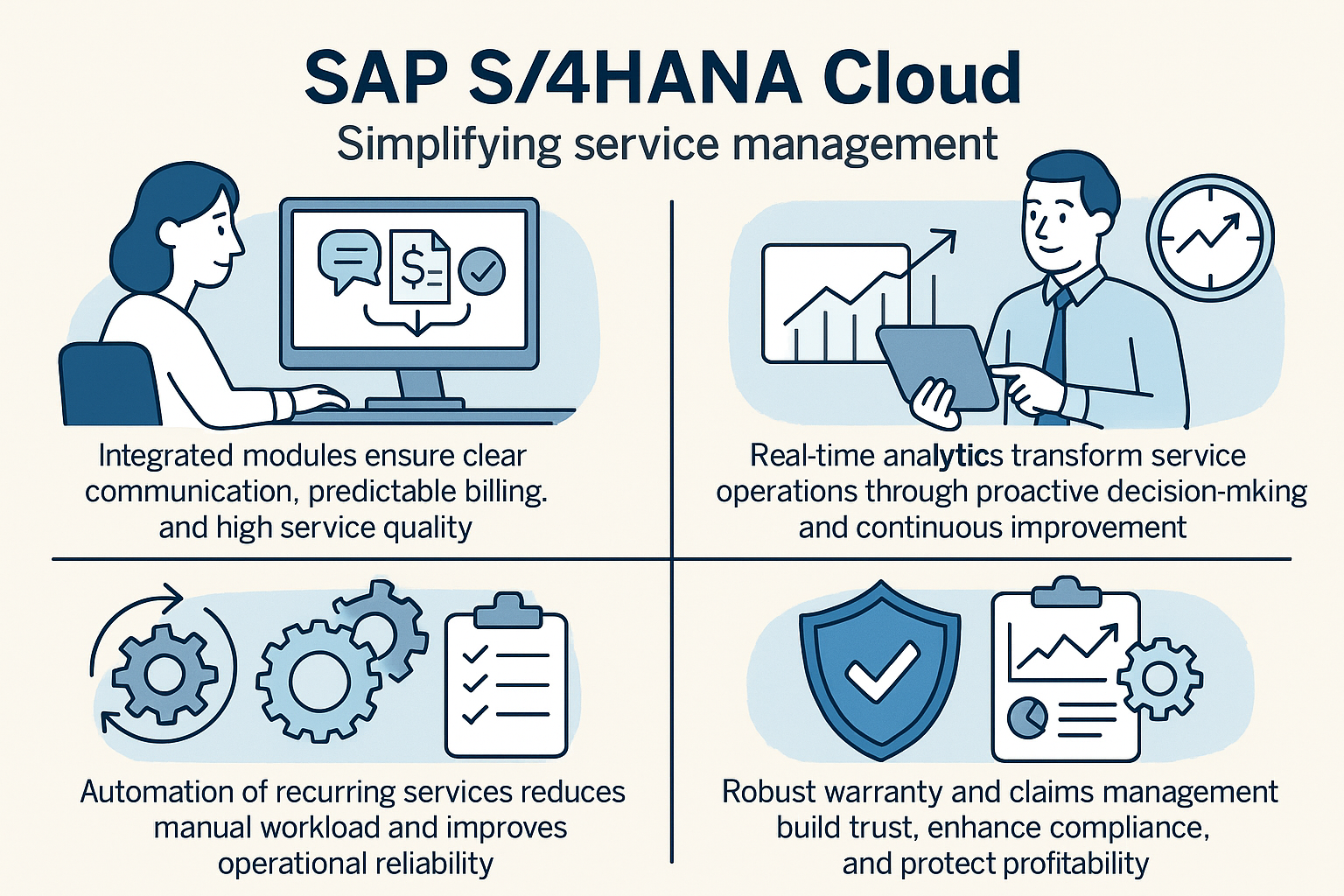 SAP S/4HANA Cloud

Simplifying service management

$=

Integrated modules ensure clear communication, predictable billing. and high service quality

Real-time analytics transform service operations through proactive decision-mking and continuous improvement

Automation of recurring services reduces manual workload and improves operational reliability

Robust warranty and claims management build trust, enhance compliance, and protect profitability